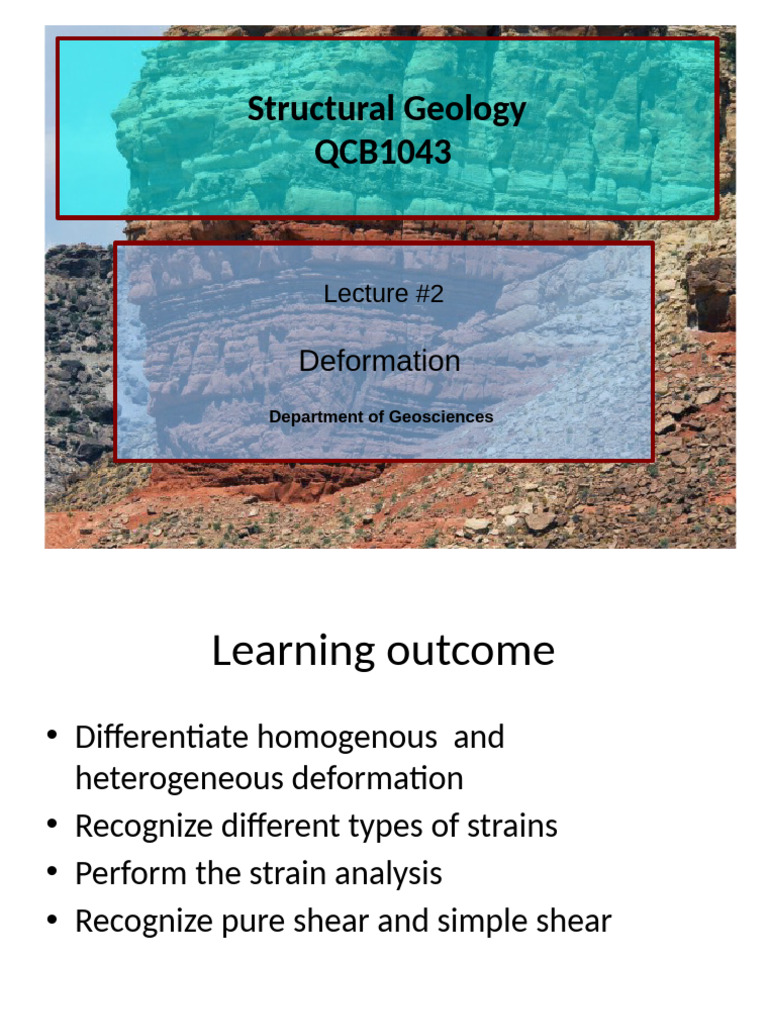 Structural Geology
QCB1043

Lecture #2

Deformation

Department of Geosciences

Learning outcome

• Differentiate homogenous and heterogeneous deformation
• Recognize different types of strains
• Perform the strain analysis
• Recognize pure shear and simple shear